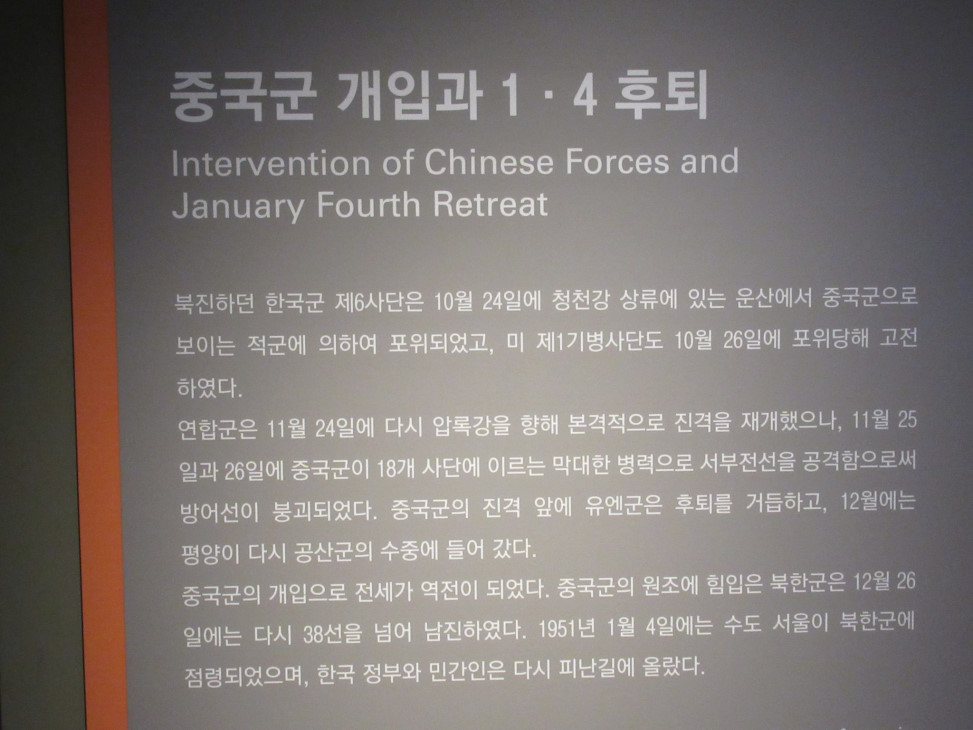 중국군 개입과 1 · 4 후퇴
Intervention of Chinese Forces and January Fourth Retreat

북진하던 한국군 제6사단은 10월 24일에 청천강 상류에 있는 운산에서 중국군으로 보이는 적군에 의하여 포위되었고, 미 제1기병사단도 10월 26일에 포위당해 고전하였다.

연합군은 11월 24일에 다시 압록강을 향해 본격적으로 진격을 재개했으나, 11월 25일과 26일에 중국군이 18개 사단에 이르는 막대한 병력으로 서부전선을 공격함으로써 방어선이 붕괴되었다. 중국군의 진격 앞에 유엔군은 후퇴를 거듭하고, 12월에는 평양이 다시 공산군의 수중에 들어 갔다.

중국군의 개입으로 전세가 역전이 되었다. 중국군의 원조에 힘입은 북한군은 12월 26일에는 다시 38선을 넘어 남진하였다. 1951년 1월 4일에는 수도 서울이 북한군에 점령되었으며, 한국 정부와 민간인은 다시 피난길에 올랐다.